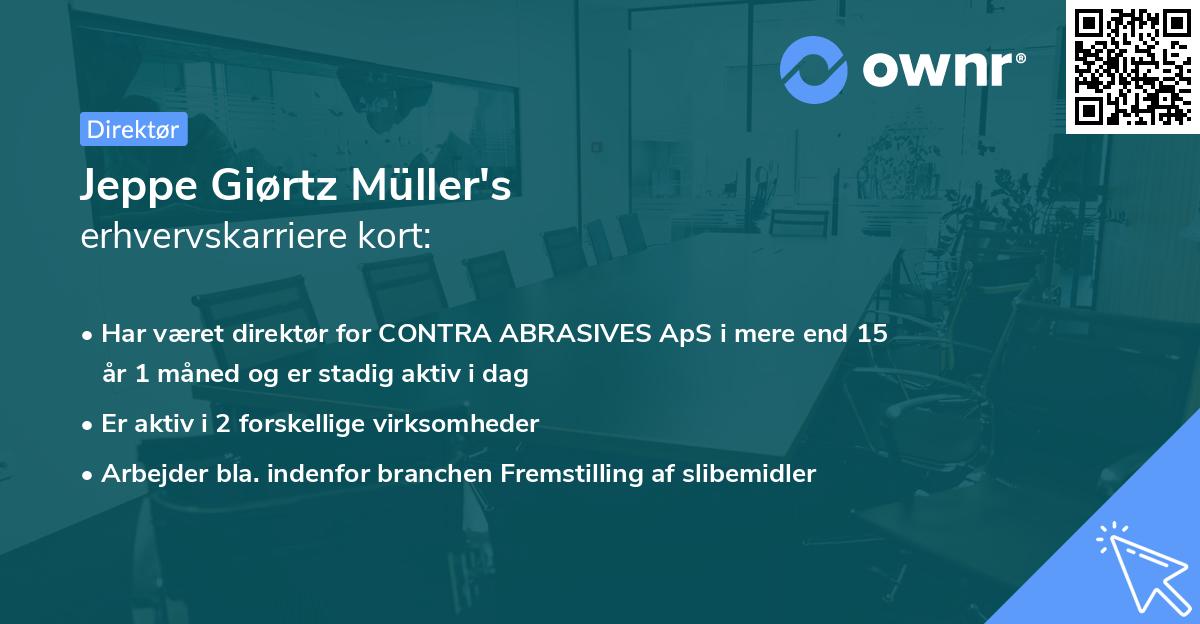 ownr®

Direktør

Jeppe Giørtz Müller's
erhvervskarriere kort:

• Har været direktør for CONTRA ABRASIVES ApS i mere end 15 år 1 måned og er stadig aktiv i dag
• Er aktiv i 2 forskellige virksomheder
• Arbejder bla. indenfor branchen Fremstilling af slibemidler